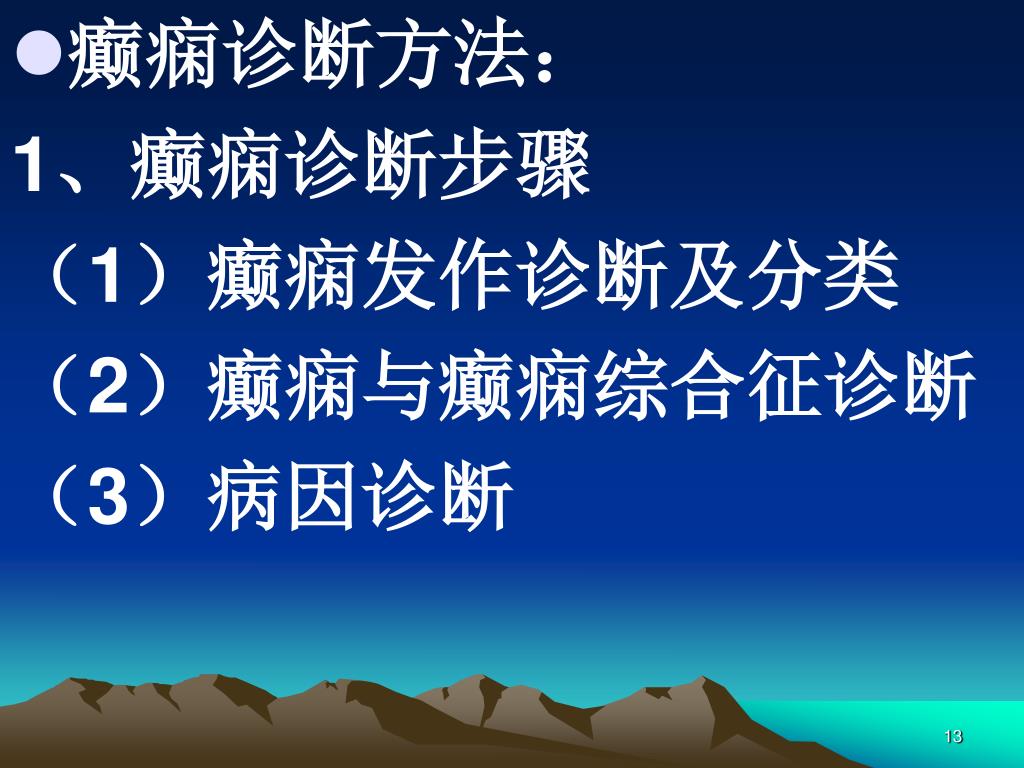 ●癫痫诊断方法：

1、癫痫诊断步骤

（1）癫痫发作诊断及分类

（2）癫痫与癫痫综合征诊断

（3）病因诊断

13